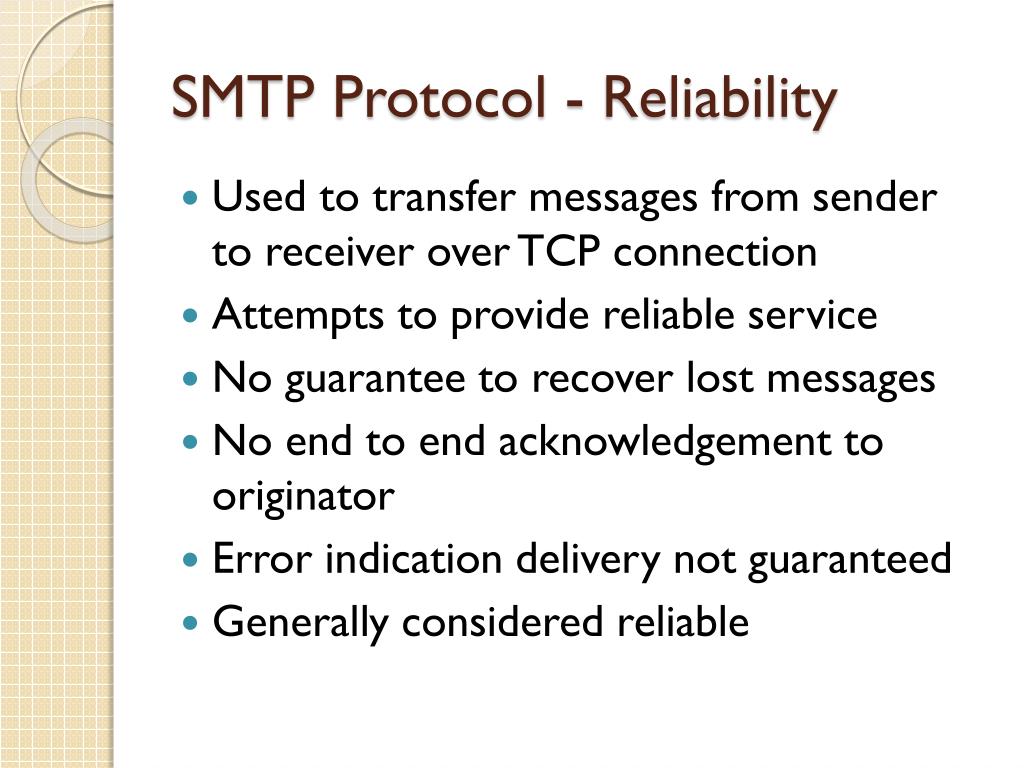 SMTP Protocol - Reliability

- Used to transfer messages from sender to receiver over TCP connection
- Attempts to provide reliable service
- No guarantee to recover lost messages
- No end to end acknowledgement to originator
- Error indication delivery not guaranteed
- Generally considered reliable